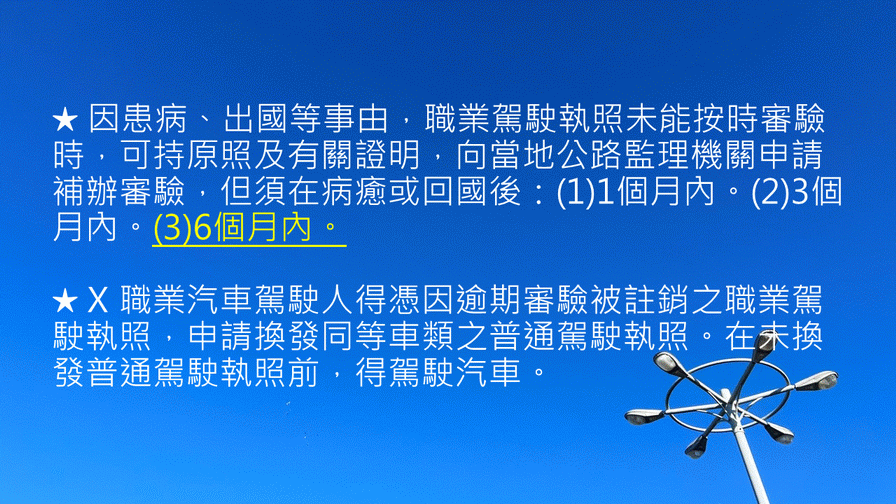 ★ 因患病、出國等事由，職業駕駛執照未能按時審驗時，可持原照及有關證明，向當地公路監理機關申請補辦審驗，但須在病癒或回國後：(1)1個月內。(2)3個月內。(3)6個月內。

★ X 職業汽車駕駛人得憑因逾期審驗被註銷之職業駕駛執照，申請換發同等車類之普通駕駛執照。在未換發普通駕駛執照前，得駕駛汽車。